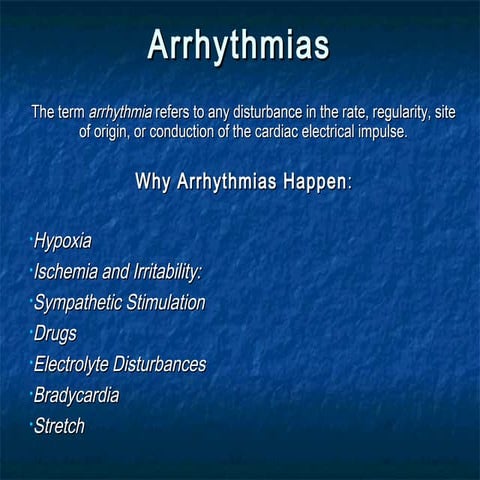 Arrhythmias

The term arrhythmia refers to any disturbance in the rate, regularity, site of origin, or conduction of the cardiac electrical impulse.

Why Arrhythmias Happen:

·Hypoxia
·Ischemia and Irritability:
·Sympathetic Stimulation
·Drugs
·Electrolyte Disturbances
·Bradycardia
·Stretch